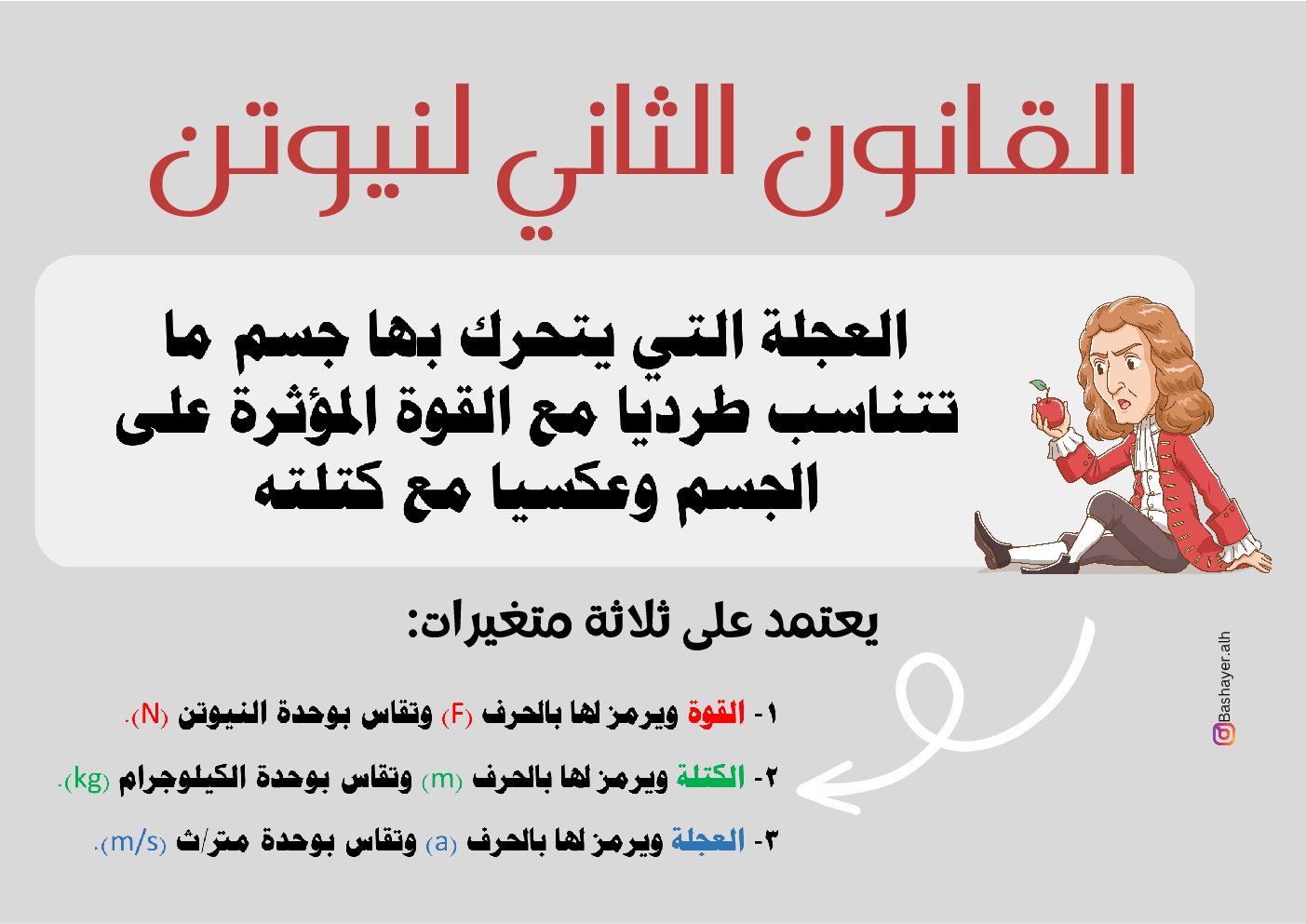 القانون الثاني لنيوتن

العجلة التي يتحرك بها جسم ما تتناسب طرديا مع القوة المؤثرة على الجسم وعكسيا مع كتلته

يعتمد على ثلاثة متغيرات:

١- القوة ويرمز لها بالحرف (F) وتقاس بوحدة النيوتن (N).

٢- الكتلة ويرمز لها بالحرف (m) وتقاس بوحدة الكيلوجرام (kg).

٣- العجلة ويرمز لها بالحرف (a) وتقاس بوحدة متر/ث (m/s).

Bashayer.alh